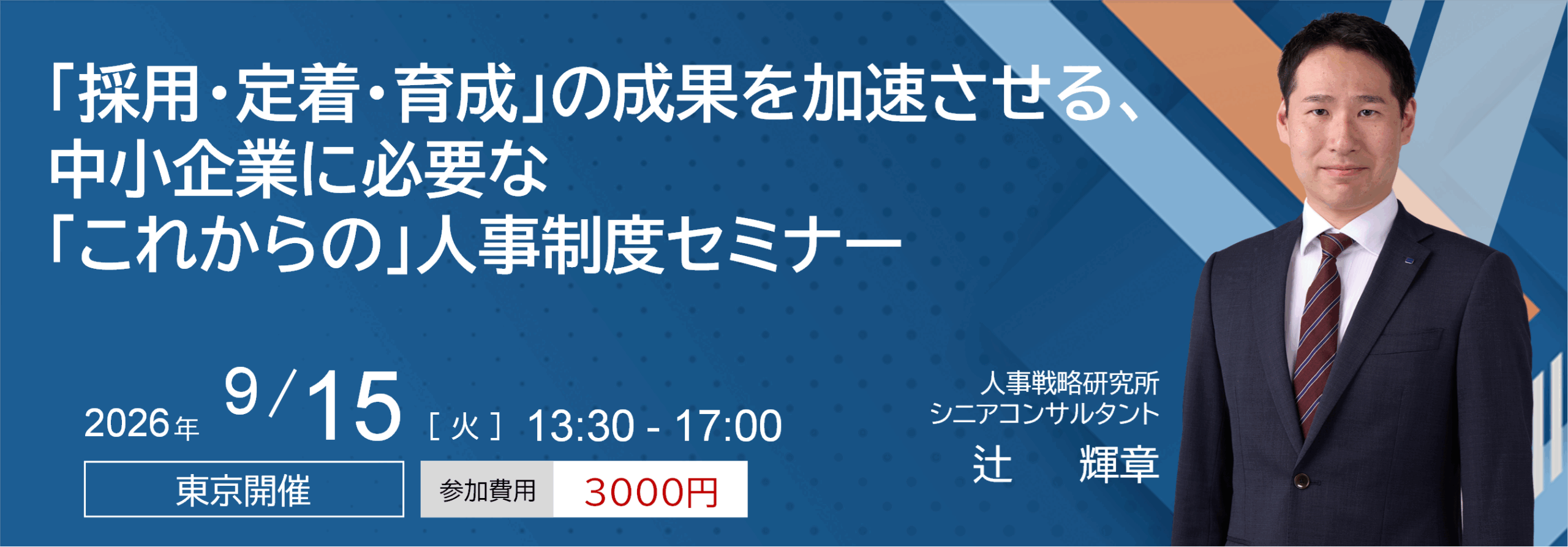 「採用・定着・育成」の成果を加速させる、
中小企業に必要な
「これからの」人事制度セミナー

2026年 9/15 [火] 13:30 - 17:00

東京開催

参加費用 3000円

人事戦略研究所
シニアコンサルタント
辻 輝章